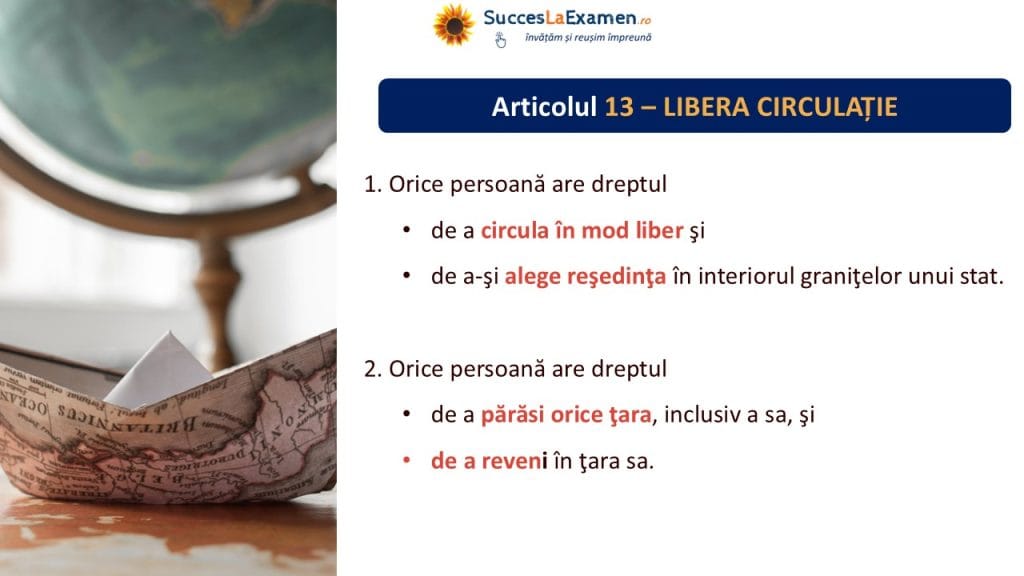 SuccesLaExamen.ro
învățăm și reușim împreună

Articolul 13 – LIBERA CIRCULAȚIE

1. Orice persoană are dreptul

• de a circula în mod liber şi

• de a-şi alege reşedinţa în interiorul graniţelor unui stat.

2. Orice persoană are dreptul

• de a părăsi orice ţara, inclusiv a sa, şi

• de a reveni în ţara sa.